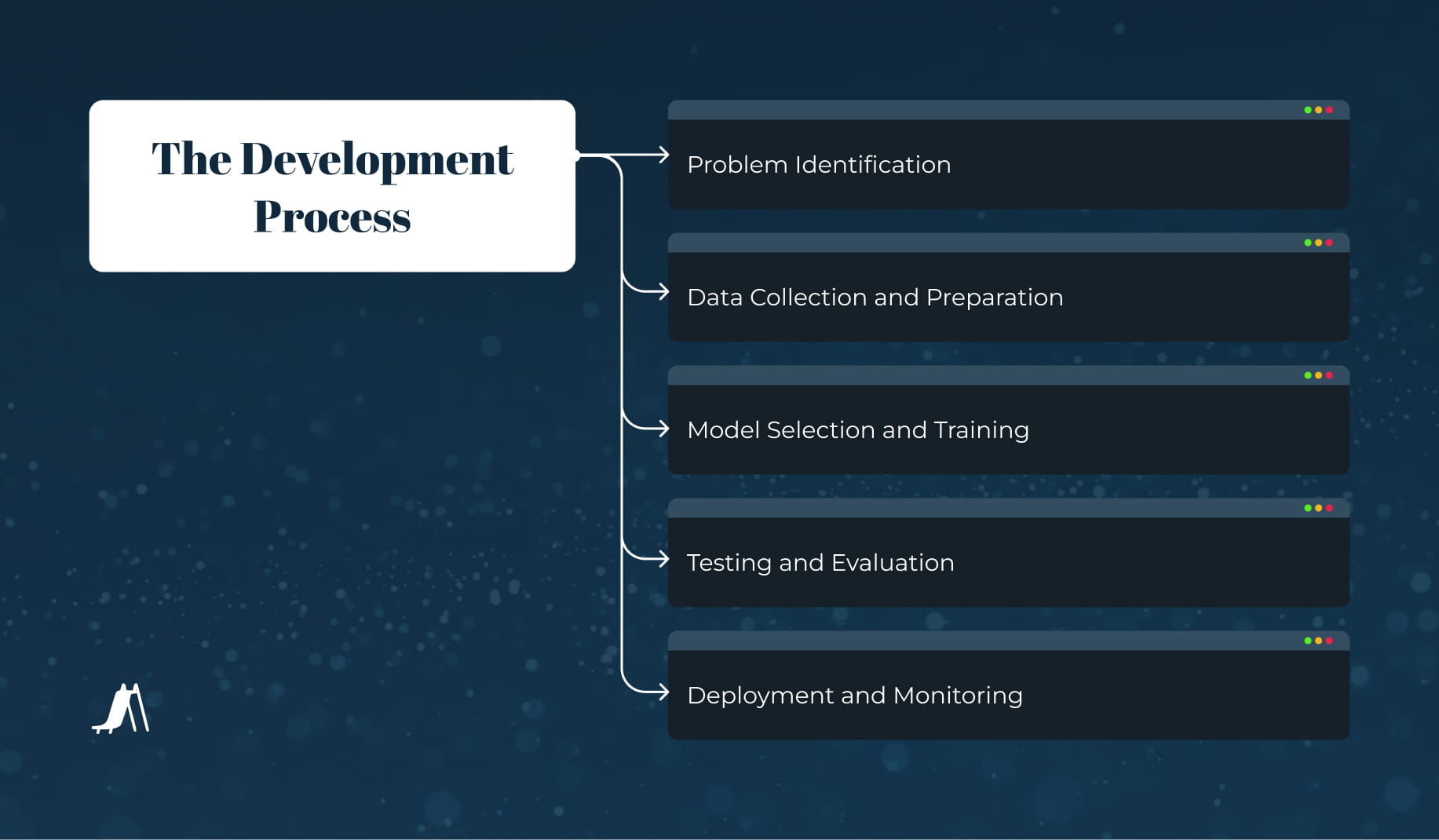 The Development Process

Problem Identification

Data Collection and Preparation

Model Selection and Training

Testing and Evaluation

Deployment and Monitoring